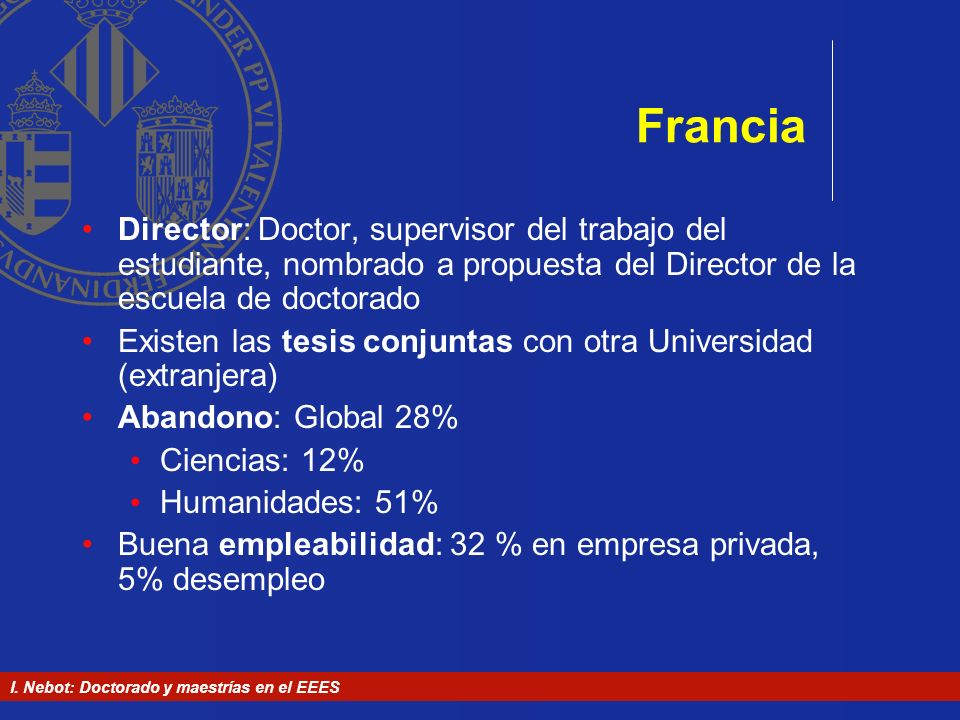 Francia

• **Director**: Doctor, supervisor del trabajo del estudiante, nombrado a propuesta del Director de la escuela de doctorado
• Existen las **tesis conjuntas** con otra Universidad (extranjera)
• **Abandono**: Global 28%
  • Ciencias: 12%
  • Humanidades: 51%
• Buena **empleabilidad**: 32 % en empresa privada, 5% desempleo

I. Nebot: Doctorado y maestrías en el EEES